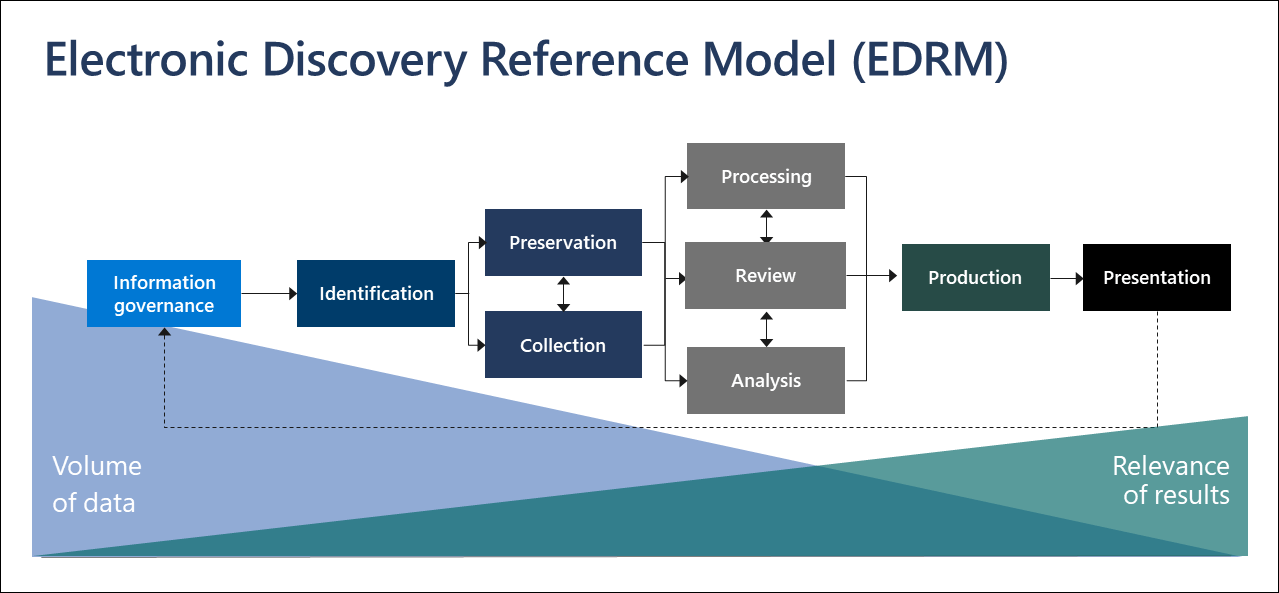 Electronic Discovery Reference Model (EDRM)

Information governance

Identification

Preservation

Collection

Processing

Review

Analysis

Production

Presentation

Volume of data

Relevance of results